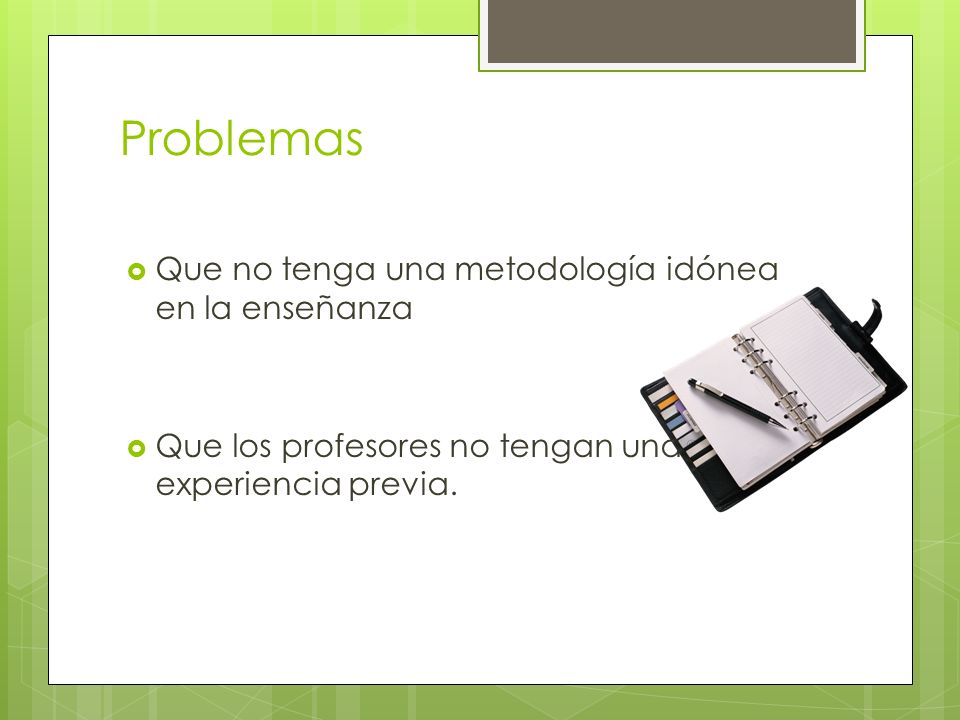 Problemas

Que no tenga una metodología idónea en la enseñanza

Que los profesores no tengan una experiencia previa.